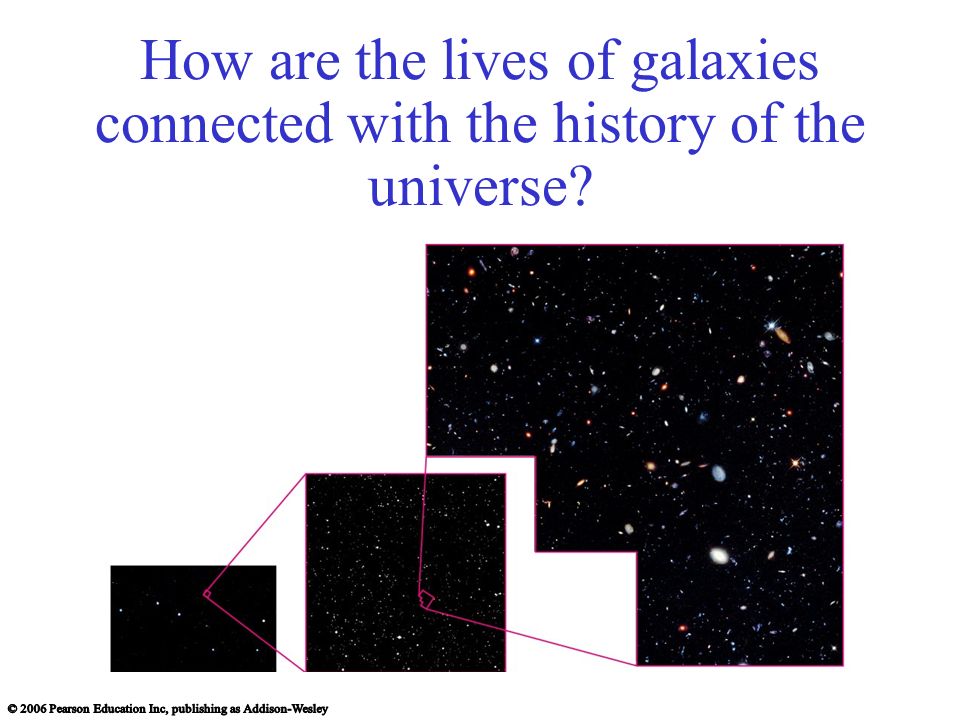 How are the lives of galaxies connected with the history of the universe?

© 2006 Pearson Education Inc, publishing as Addison-Wesley